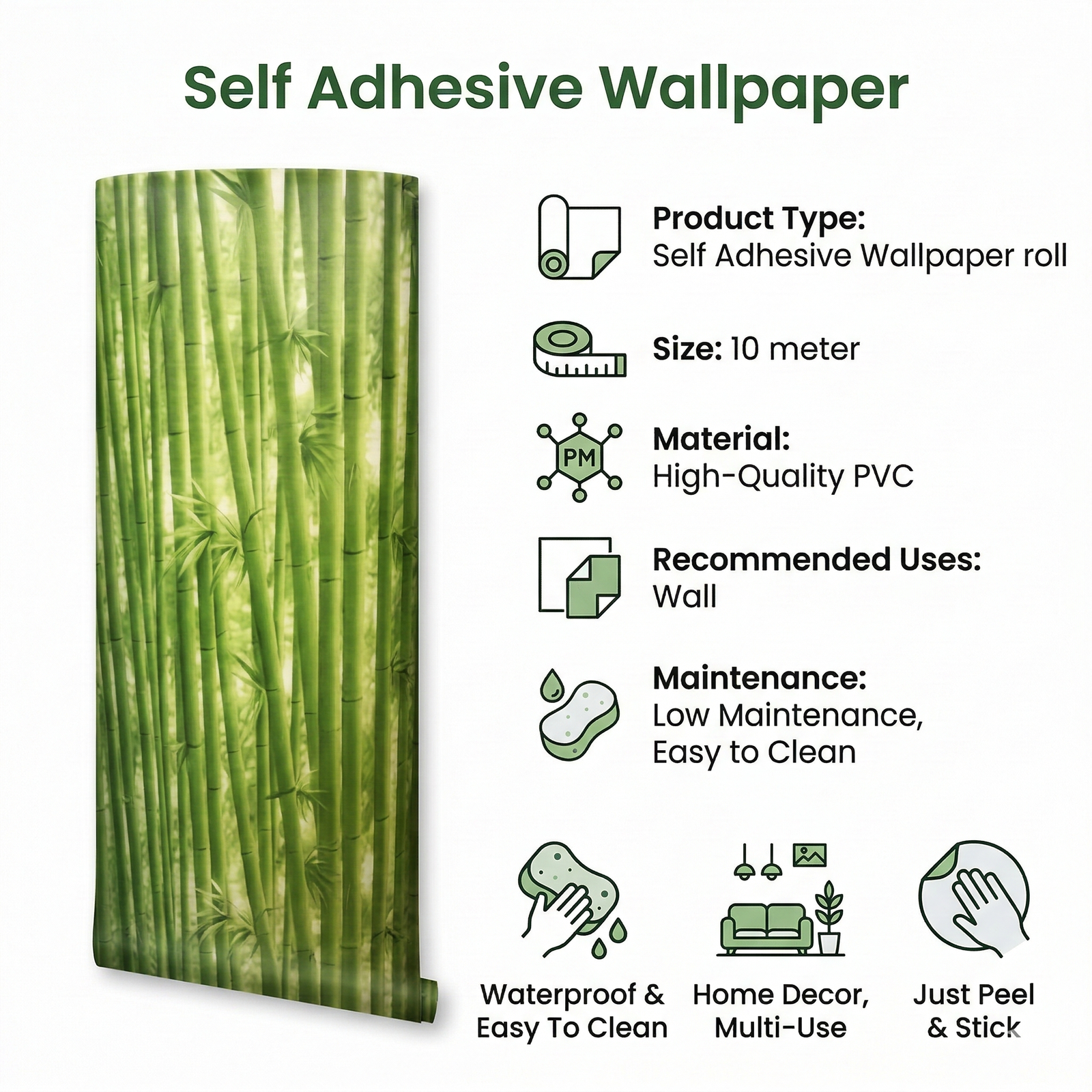 Self Adhesive Wallpaper

Product Type:
Self Adhesive Wallpaper roll

Size: 10 meter

PM

Material:
High-Quality PVC

Recommended Uses:
Wall

Maintenance:
Low Maintenance, Easy to Clean

Waterproof & Easy To Clean

Home Decor, Multi-Use

Just Peel & Stick